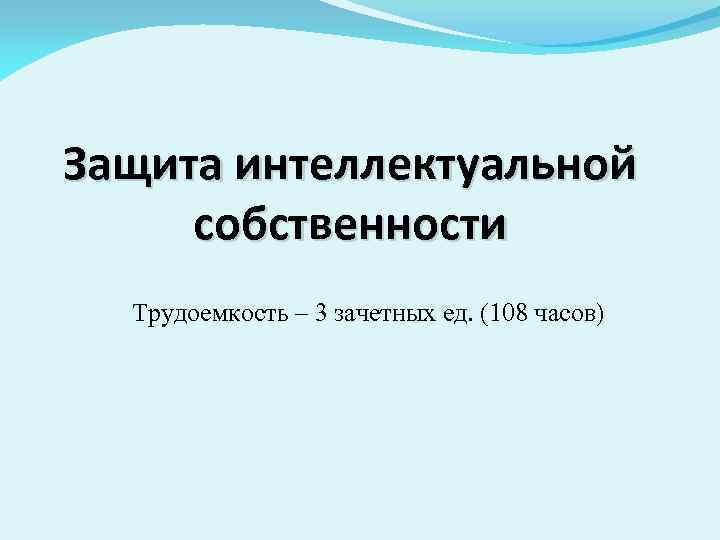 Защита интеллектуальной собственности

Трудоемкость – 3 зачетных ед. (108 часов)